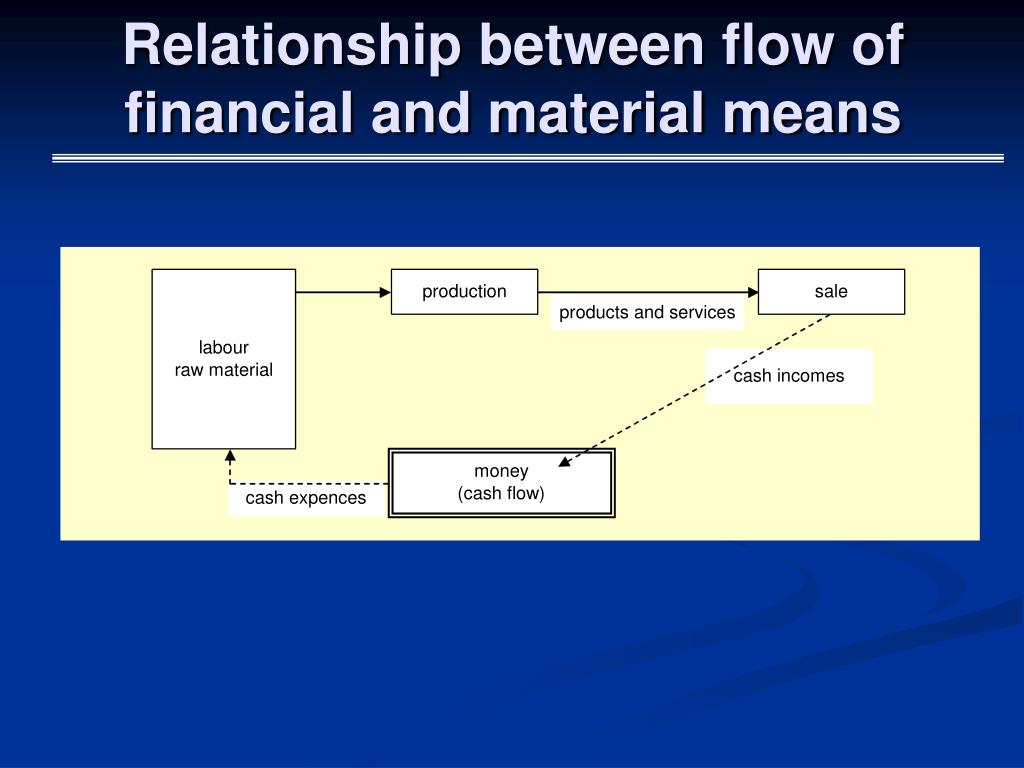 Relationship between flow of financial and material means

labour
raw material

production

products and services

sale

cash incomes

money
(cash flow)

cash expences